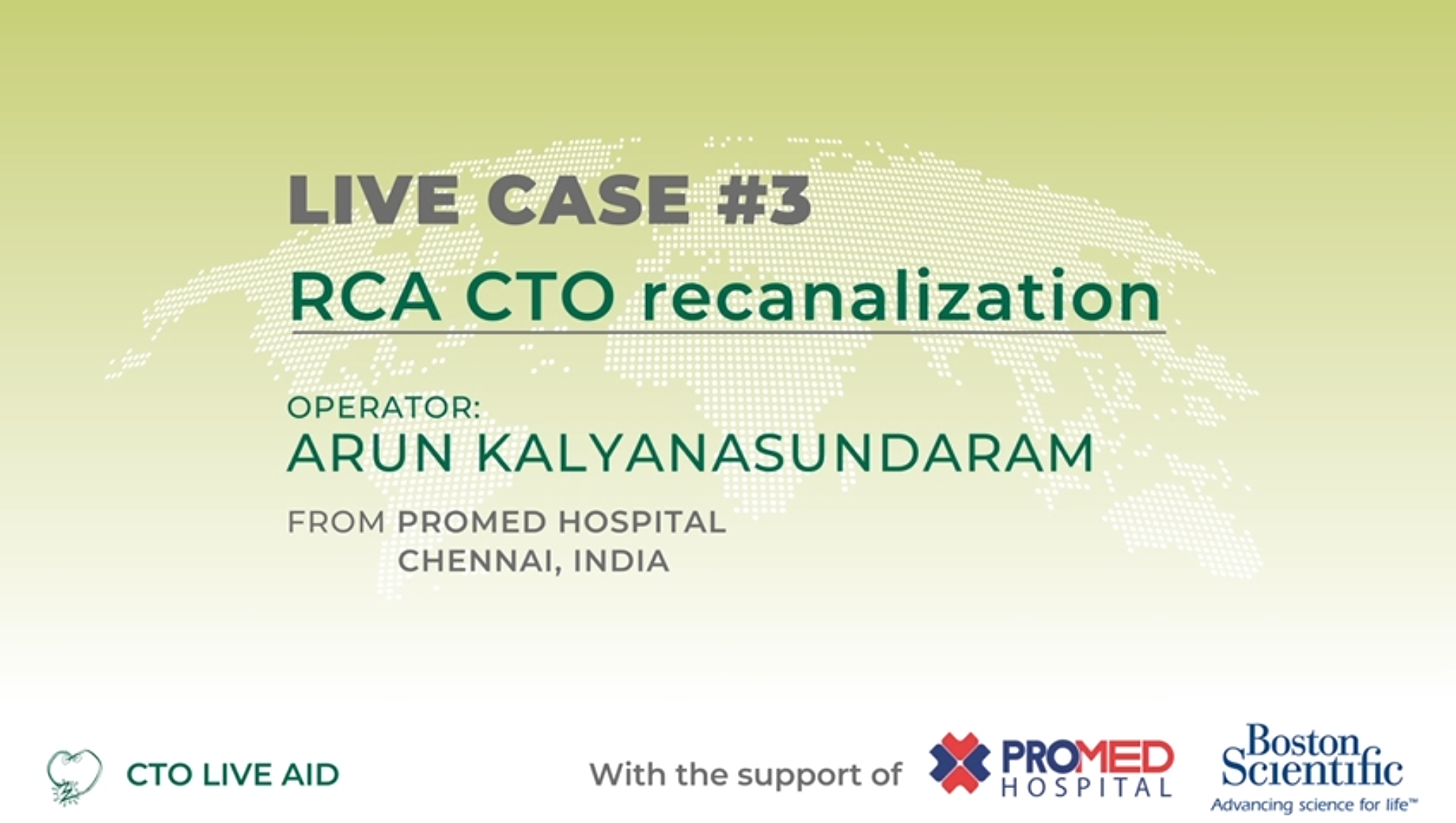 LIVE CASE #3

RCA CTO recanalization

OPERATOR:
ARUN KALYANASUNDARAM

FROM PROMED HOSPITAL
CHENNAI, INDIA

CTO LIVE AID

With the support of

PROMED
HOSPITAL

Boston Scientific
Advancing science for life™